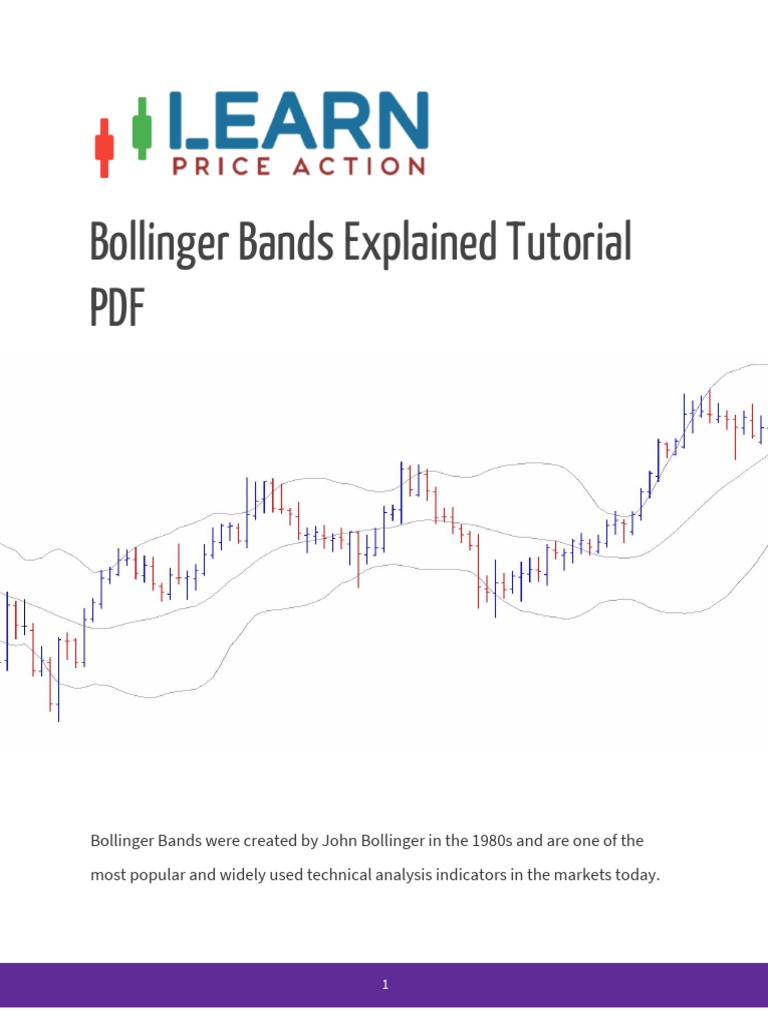 LEARN
PRICE ACTION

Bollinger Bands Explained Tutorial PDF

Bollinger Bands were created by John Bollinger in the 1980s and are one of the most popular and widely used technical analysis indicators in the markets today.

1